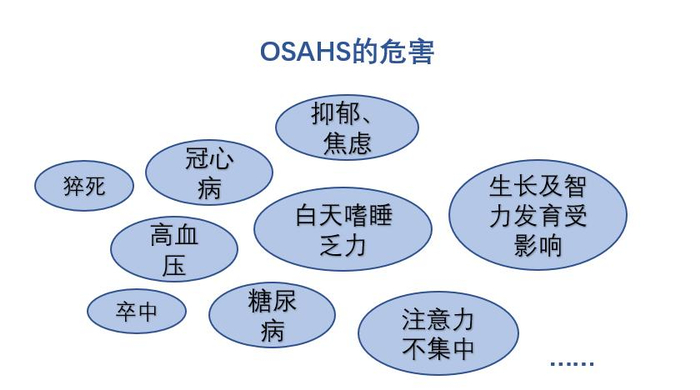 OSAHS的危害

抑郁、焦虑

冠心病

猝死

生长及智力发育受影响

白天嗜睡乏力

高血压

卒中

糖尿病

注意力不集中

……